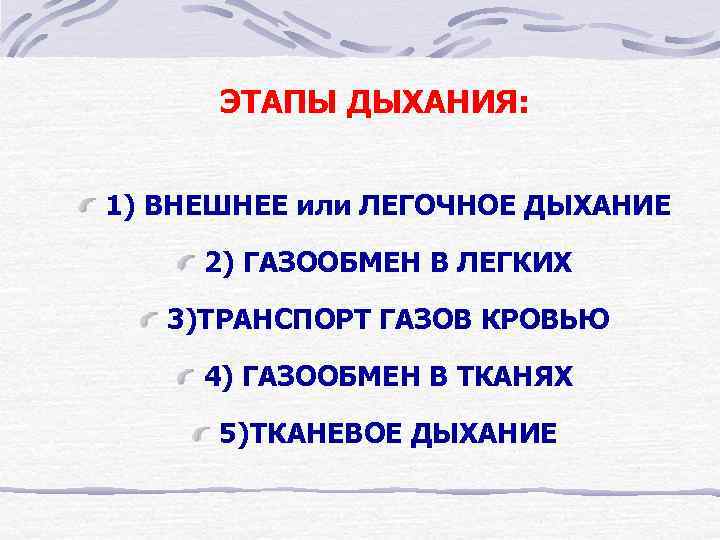 ЭТАПЫ ДЫХАНИЯ:

1) ВНЕШНЕЕ или ЛЕГОЧНОЕ ДЫХАНИЕ

2) ГАЗООБМЕН В ЛЕГКИХ

3)ТРАНСПОРТ ГАЗОВ КРОВЬЮ

4) ГАЗООБМЕН В ТКАНЯХ

5)ТКАНЕВОЕ ДЫХАНИЕ